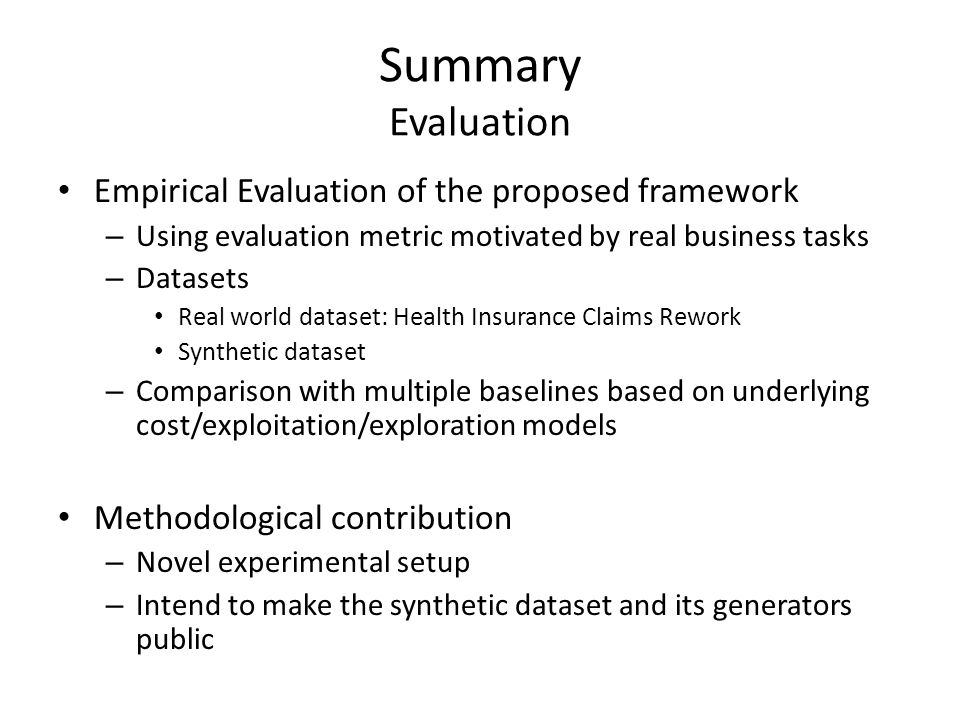 Summary
Evaluation

• Empirical Evaluation of the proposed framework
– Using evaluation metric motivated by real business tasks
– Datasets
• Real world dataset: Health Insurance Claims Rework
• Synthetic dataset
– Comparison with multiple baselines based on underlying cost/exploitation/exploration models

• Methodological contribution
– Novel experimental setup
– Intend to make the synthetic dataset and its generators public